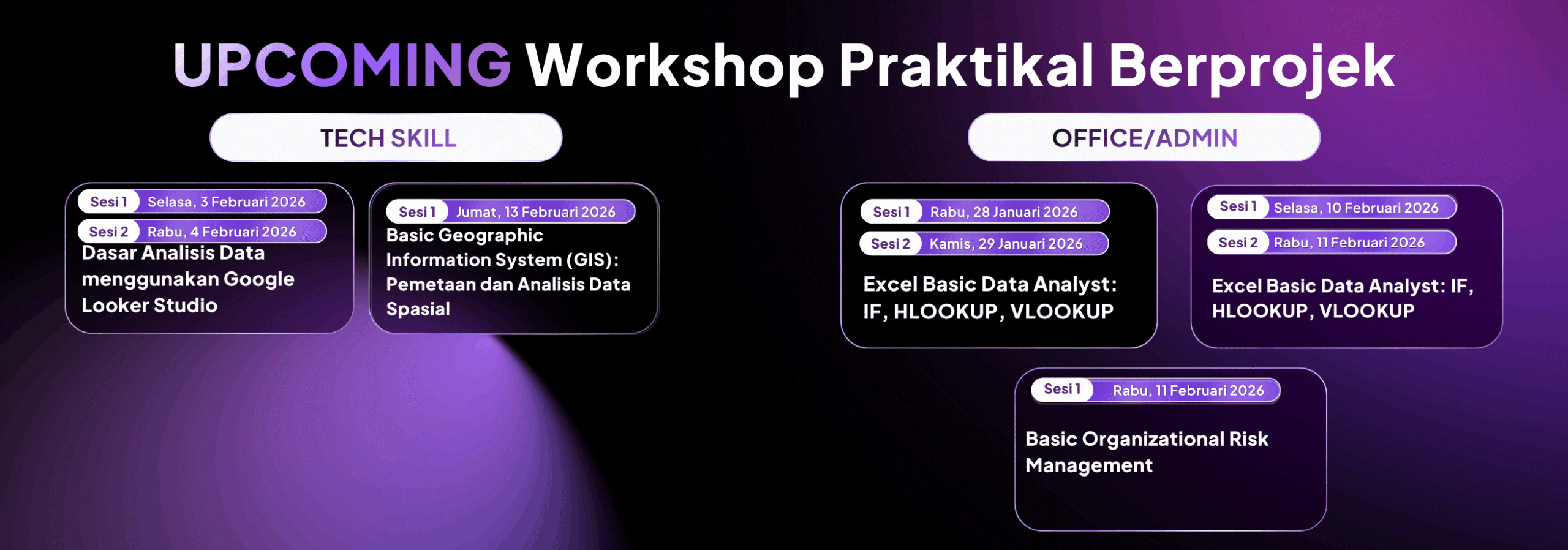 UPCOMING Workshop Praktikal Berprojek

TECH SKILL

Sesi 1 Selasa, 3 Februari 2026
Sesi 2 Rabu, 4 Februari 2026
Dasar Analisis Data menggunakan Google Looker Studio

Sesi 1 Jumat, 13 Februari 2026
Basic Geographic Information System (GIS): Pemetaan dan Analisis Data Spasial

OFFICE/ADMIN

Sesi 1 Rabu, 28 Januari 2026
Sesi 2 Kamis, 29 Januari 2026
Excel Basic Data Analyst: IF, HLOOKUP, VLOOKUP

Sesi 1 Selasa, 10 Februari 2026
Sesi 2 Rabu, 11 Februari 2026
Excel Basic Data Analyst: IF, HLOOKUP, VLOOKUP

Sesi 1 Rabu, 11 Februari 2026
Basic Organizational Risk Management